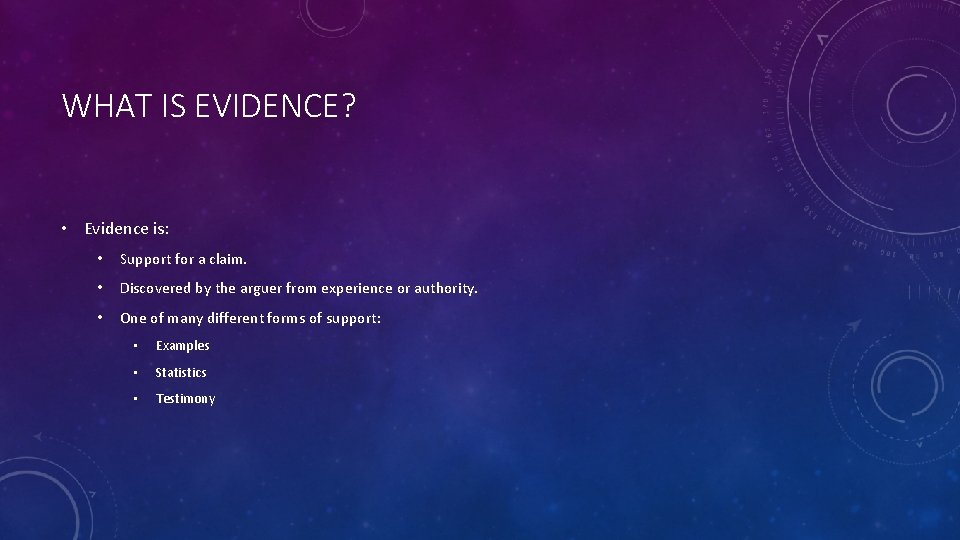 WHAT IS EVIDENCE?

• Evidence is:

• Support for a claim.

• Discovered by the arguer from experience or authority.

• One of many different forms of support:

• Examples

• Statistics

• Testimony